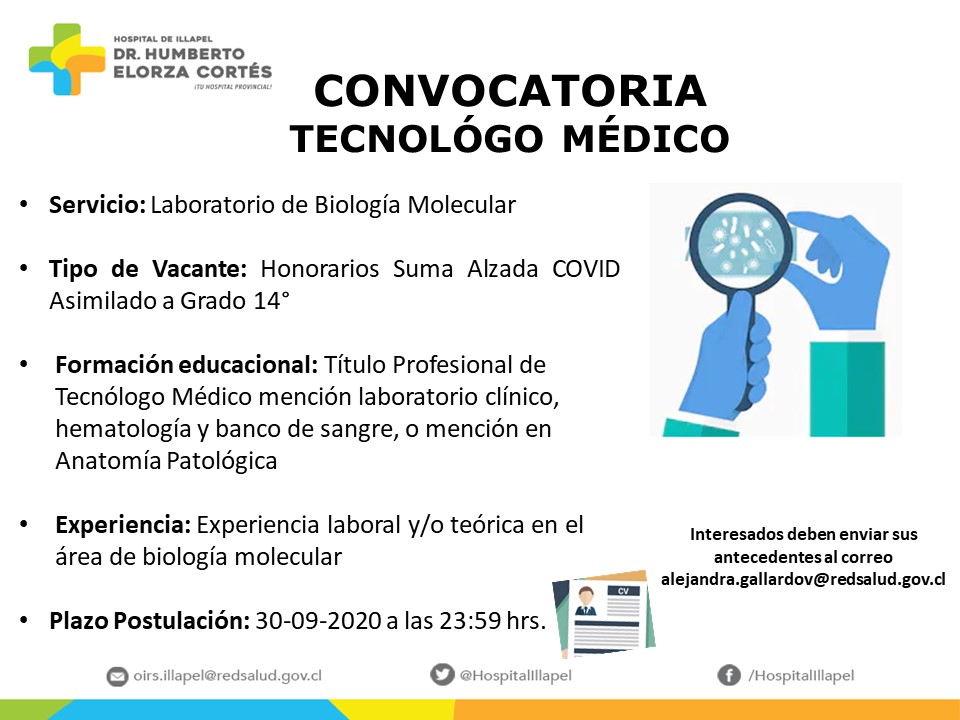 HOSPITAL DE ILLAPEL
DR. HUMBERTO ELORZA CORTÉS
¡TU HOSPITAL PROVINCIAL!

CONVOCATORIA
TECNOLÓGO MÉDICO

• Servicio: Laboratorio de Biología Molecular

• Tipo de Vacante: Honorarios Suma Alzada COVID Asimilado a Grado 14°

• Formación educacional: Título Profesional de Tecnólogo Médico mención laboratorio clínico, hematología y banco de sangre, o mención en Anatomía Patológica

• Experiencia: Experiencia laboral y/o teórica en el área de biología molecular

• Plazo Postulación: 30-09-2020 a las 23:59 hrs.

Interesados deben enviar sus antecedentes al correo alejandra.gallardov@redsalud.gov.cl

CV

oirs.illapel@redsalud.gov.cl
@HospitalIllapel
/HospitalIllapel